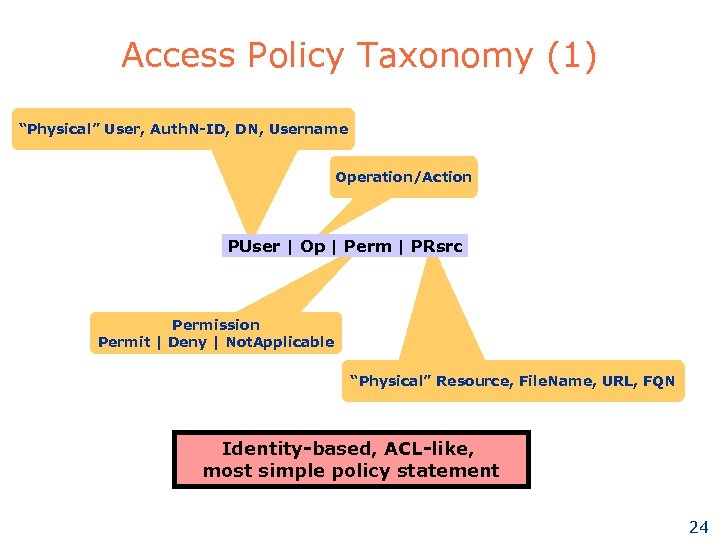 Access Policy Taxonomy (1)

"Physical" User, AuthN-ID, DN, Username

Operation/Action

PUser | Op | Perm | PRsrc

Permission
Permit | Deny | NotApplicable

"Physical" Resource, FileName, URL, FQN

Identity-based, ACL-like,
most simple policy statement

24